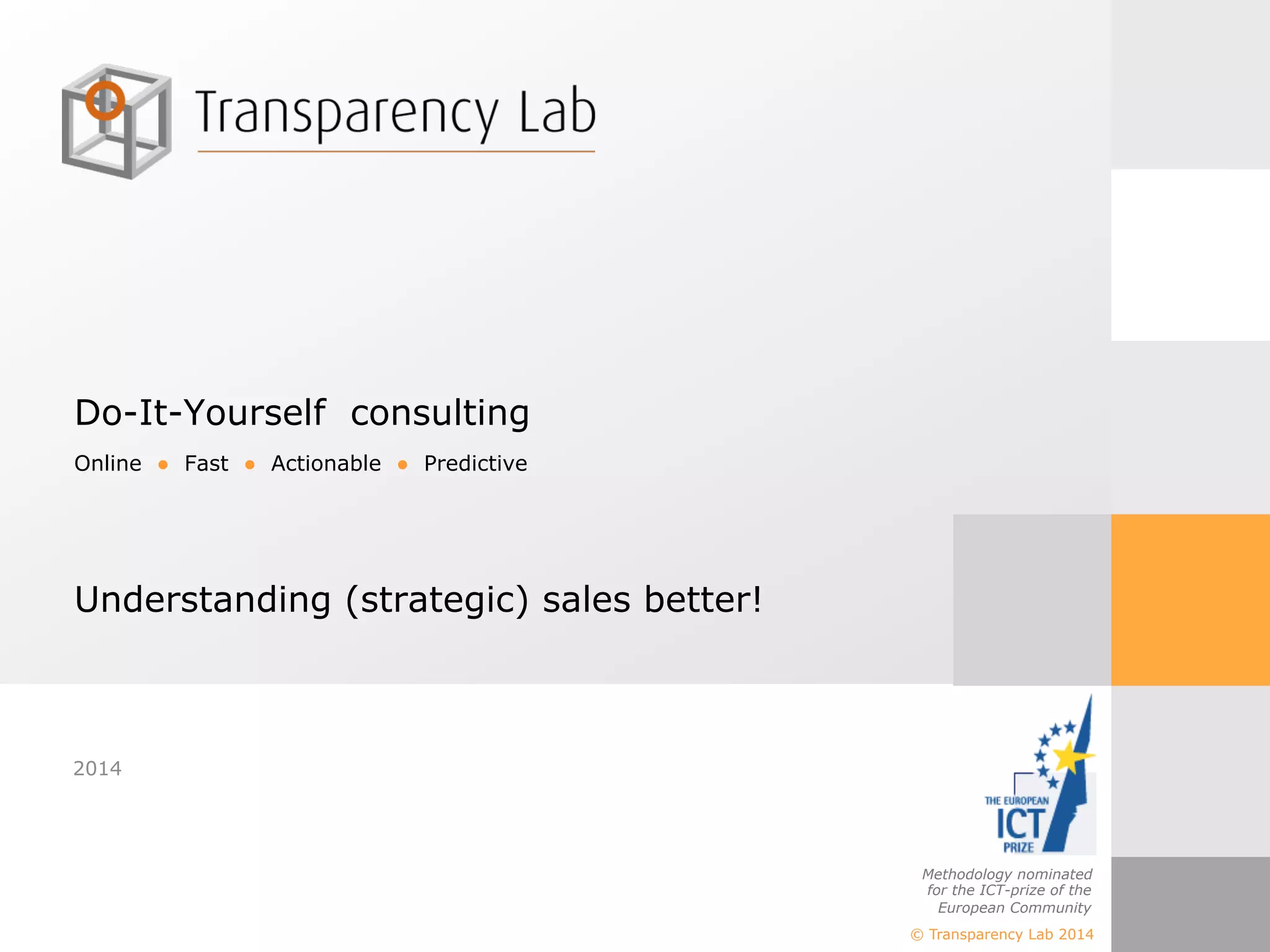 Transparency Lab

Do-It-Yourself consulting

Online • Fast • Actionable • Predictive

Understanding (strategic) sales better!

2014

THE EUROPEAN ICT PRIZE

Methodology nominated for the ICT-prize of the European Community

© Transparency Lab 2014